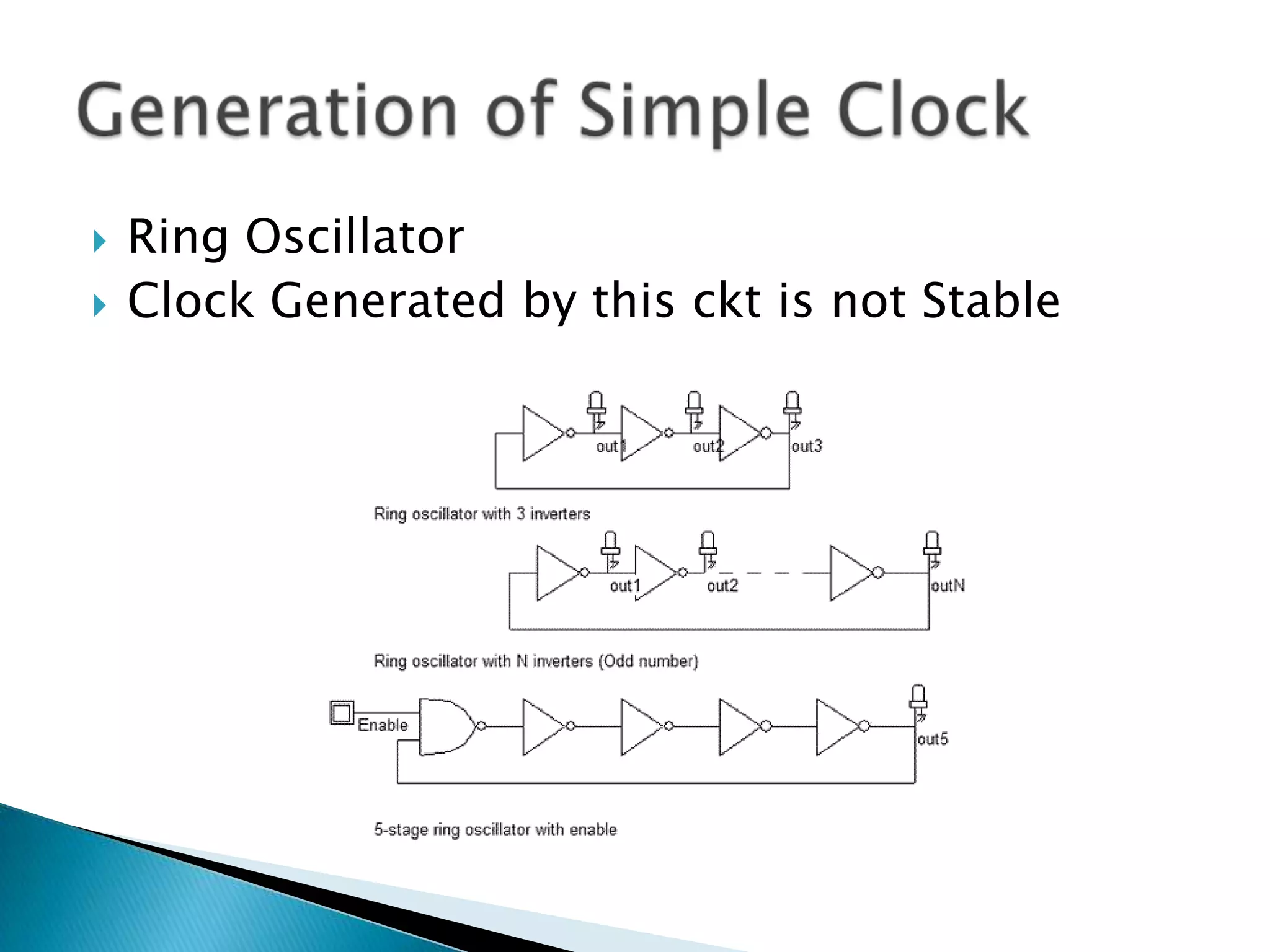 Generation of Simple Clock

Ring Oscillator
Clock Generated by this ckt is not Stable

out1 out2 out3

Ring oscillator with 3 inverters

out1 out2 outN

Ring oscillator with N inverters (Odd number)

Enable out5

5-stage ring oscillator with enable